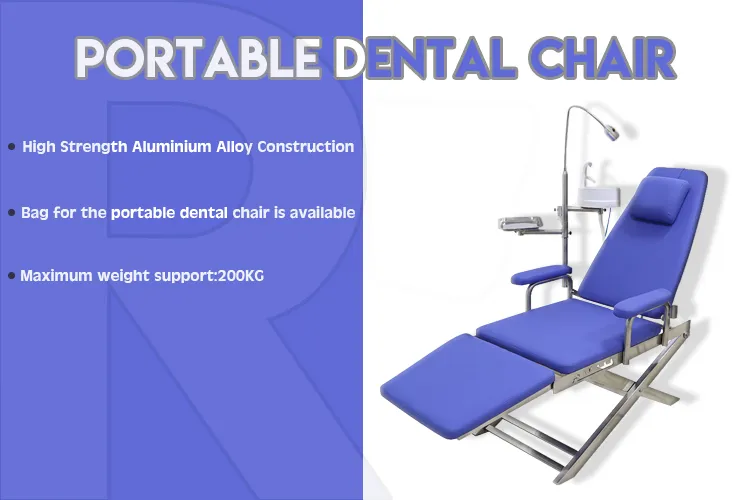 PORTABLE DENTAL CHAIR

• High Strength Aluminium Alloy Construction

• Bag for the portable dental chair is available

• Maximum weight support:200KG